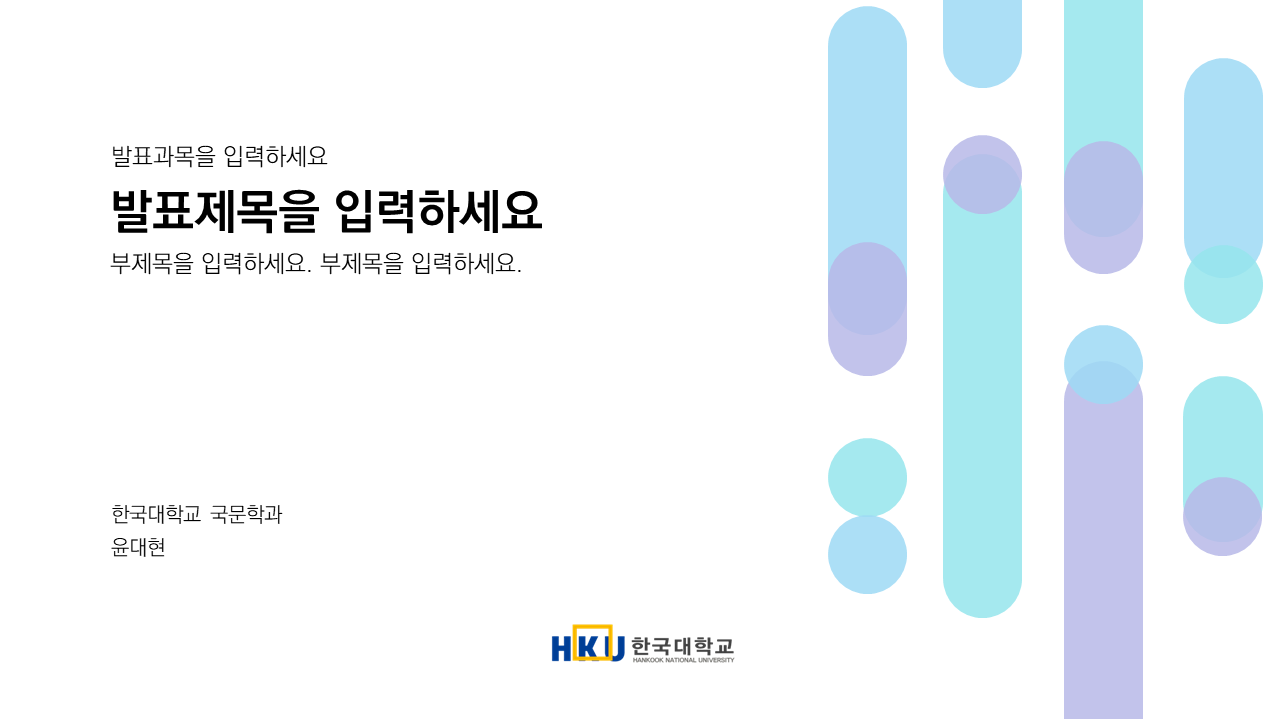 발표과목을 입력하세요

발표제목을 입력하세요

부제목을 입력하세요. 부제목을 입력하세요.

한국대학교 국문학과
윤대현

HKU 한국대학교
HANKOOK NATIONAL UNIVERSITY